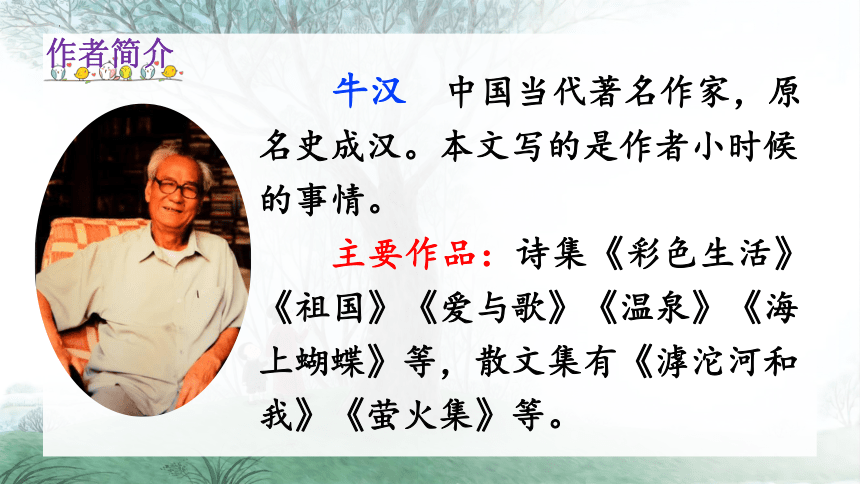 作者简介

牛汉　中国当代著名作家，原名史成汉。本文写的是作者小时候的事情。

主要作品：诗集《彩色生活》《祖国》《爱与歌》《温泉》《海上蝴蝶》等，散文集有《滹沱河和我》《萤火集》等。